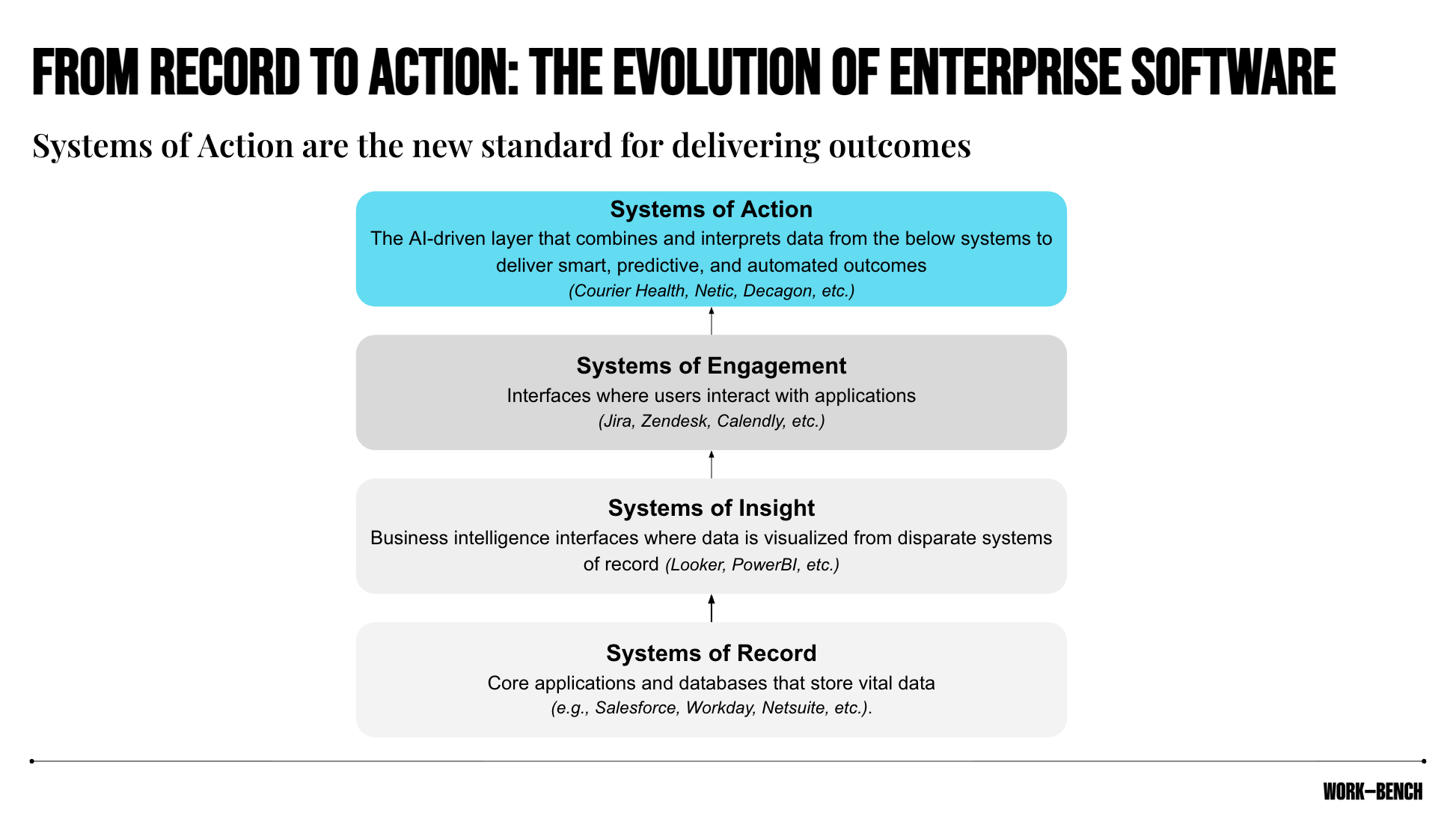 FROM RECORD TO ACTION: THE EVOLUTION OF ENTERPRISE SOFTWARE

Systems of Action are the new standard for delivering outcomes

Systems of Action
The AI-driven layer that combines and interprets data from the below systems to deliver smart, predictive, and automated outcomes
(Courier Health, Netic, Decagon, etc.)

Systems of Engagement
Interfaces where users interact with applications
(Jira, Zendesk, Calendly, etc.)

Systems of Insight
Business intelligence interfaces where data is visualized from disparate systems of record (Looker, PowerBI, etc.)

Systems of Record
Core applications and databases that store vital data
(e.g., Salesforce, Workday, Netsuite, etc.).

WORK—BENCH